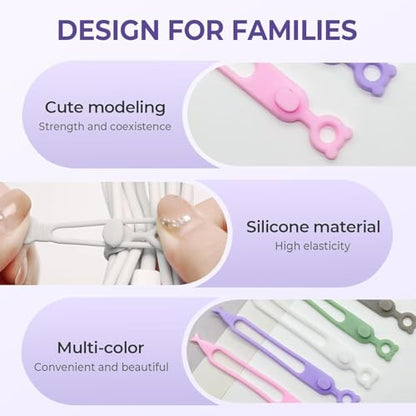 DESIGN FOR FAMILIES

Cute modeling
Strength and coexistence

Silicone material
High elasticity

Multi-color
Convenient and beautiful